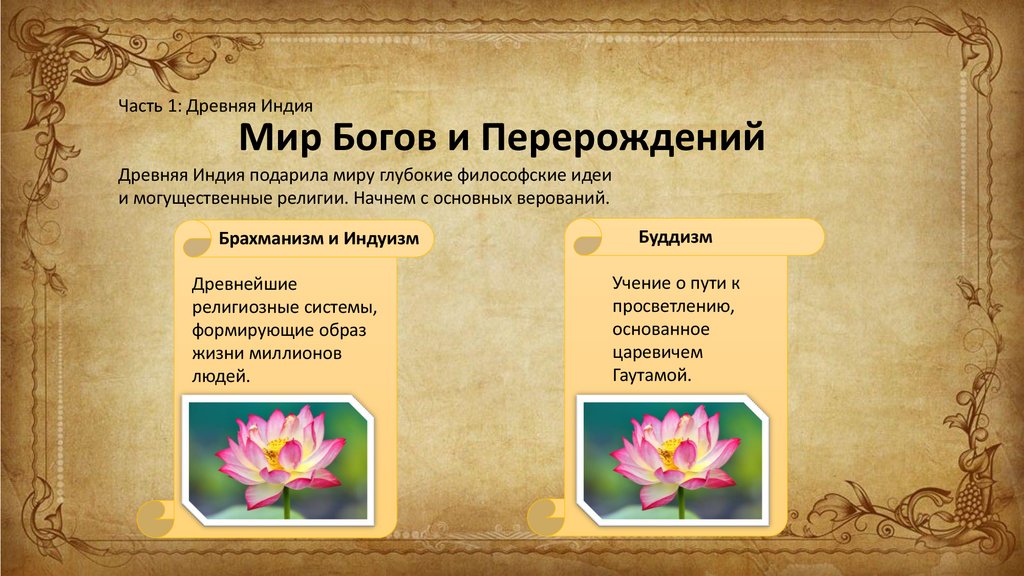 Часть 1: Древняя Индия

Мир Богов и Перерождений

Древняя Индия подарила миру глубокие философские идеи и могущественные религии. Начнем с основных верований.

Брахманизм и Индуизм

Древнейшие религиозные системы, формирующие образ жизни миллионов людей.

Буддизм

Учение о пути к просветлению, основанное царевичем Гаутамой.